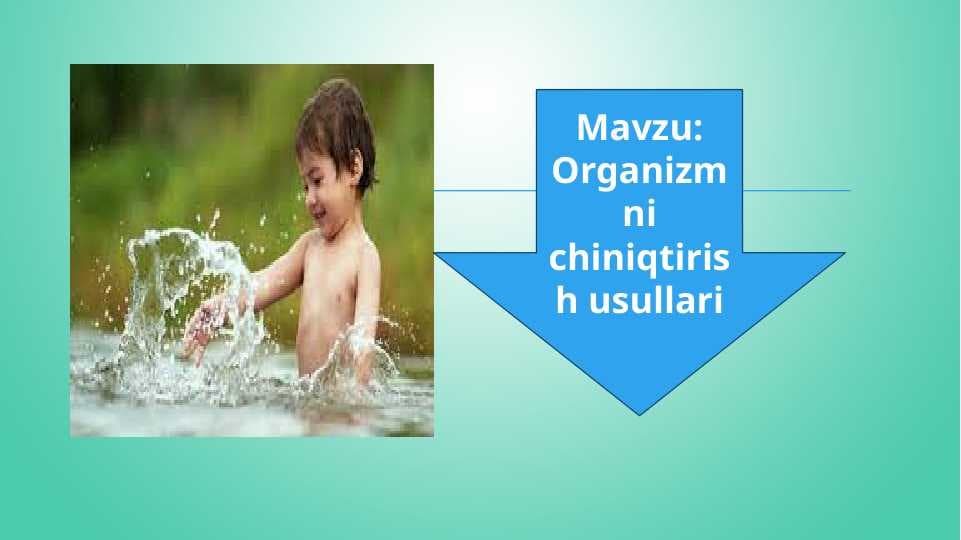 Mavzu: Organizmni chiniqtirish usullari